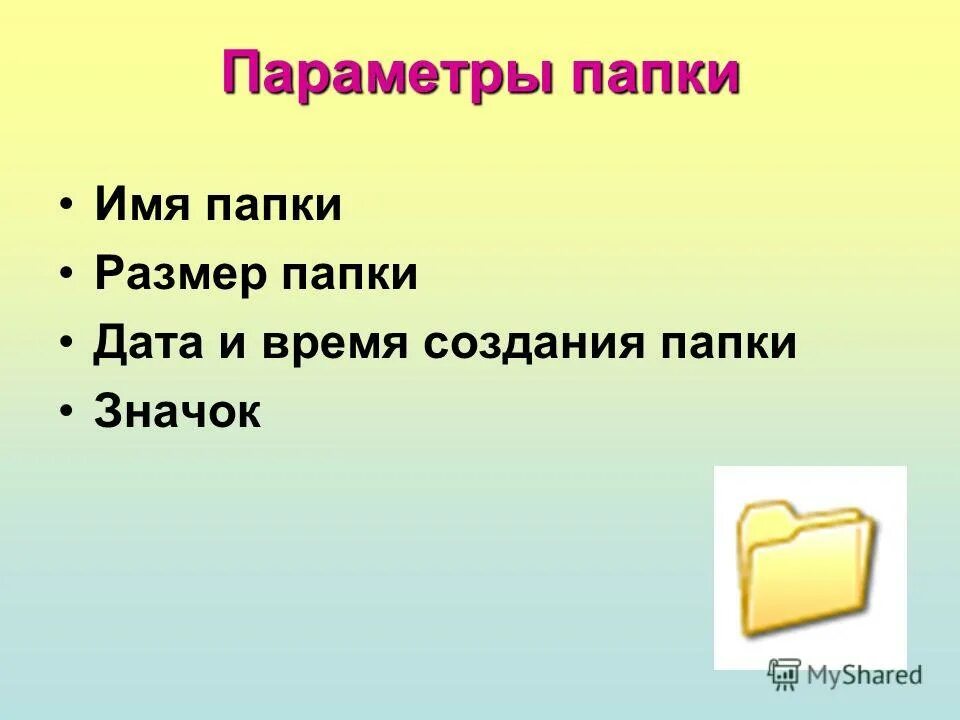 Параметры папки

• Имя папки
• Размер папки
• Дата и время создания папки
• Значок

MyShared